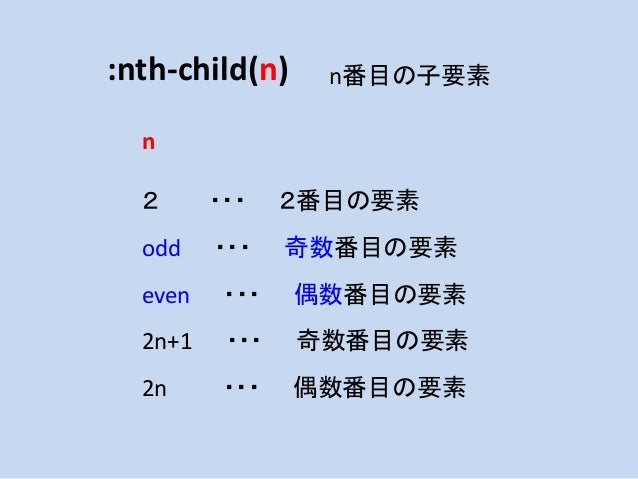 :nth-child(n)　n番目の子要素

n

２　・・・　２番目の要素

odd　・・・　奇数番目の要素

even　・・・　偶数番目の要素

2n+1　・・・　奇数番目の要素

2n　・・・　偶数番目の要素